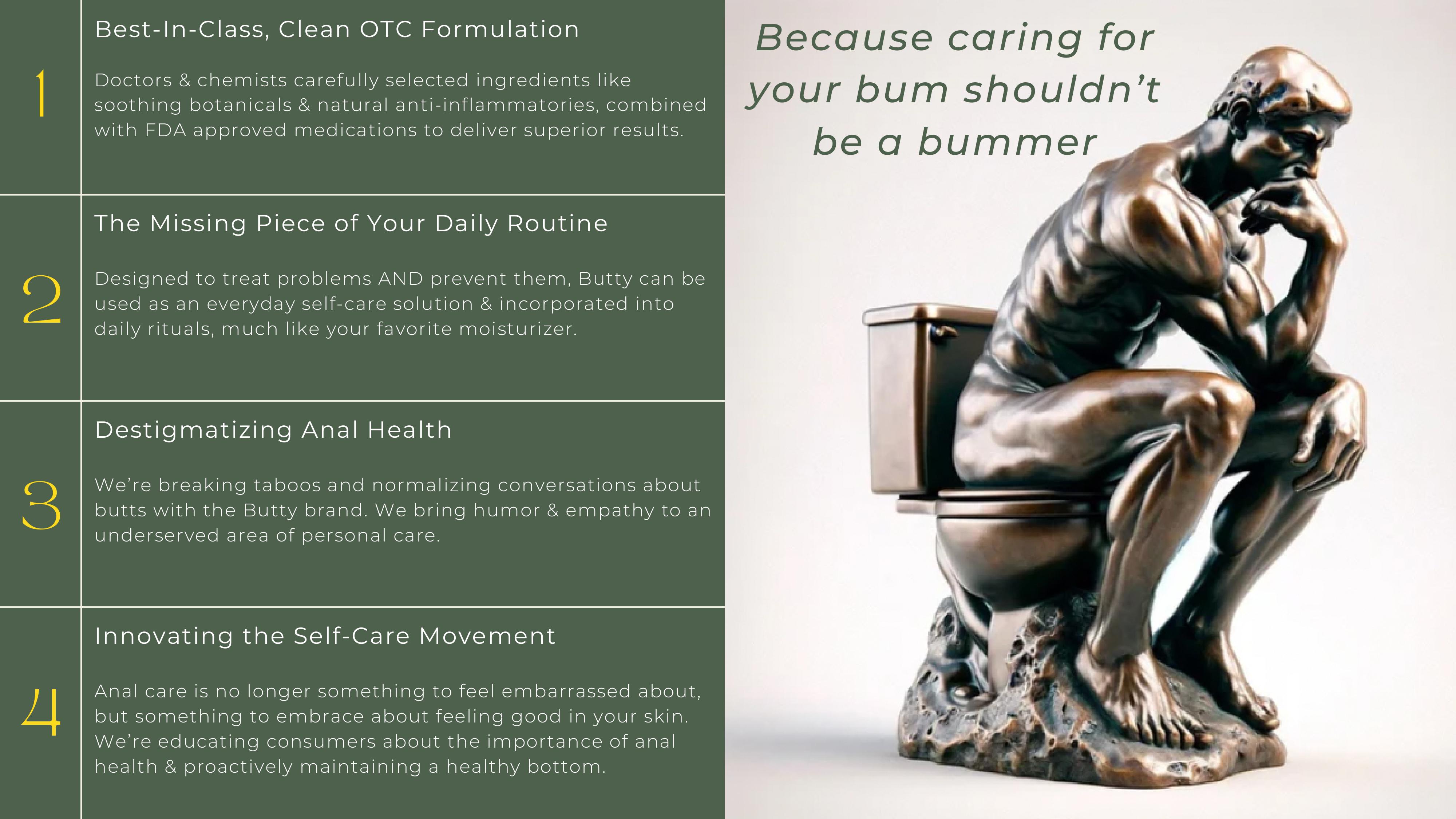 1

Best-In-Class, Clean OTC Formulation

Doctors & chemists carefully selected ingredients like soothing botanicals & natural anti-inflammatories, combined with FDA approved medications to deliver superior results.

2

The Missing Piece of Your Daily Routine

Designed to treat problems AND prevent them, Butty can be used as an everyday self-care solution & incorporated into daily rituals, much like your favorite moisturizer.

3

Destigmatizing Anal Health

We're breaking taboos and normalizing conversations about butts with the Butty brand. We bring humor & empathy to an underserved area of personal care.

4

Innovating the Self-Care Movement

Anal care is no longer something to feel embarrassed about, but something to embrace about feeling good in your skin. We're educating consumers about the importance of anal health & proactively maintaining a healthy bottom.

Because caring for your bum shouldn't be a bummer